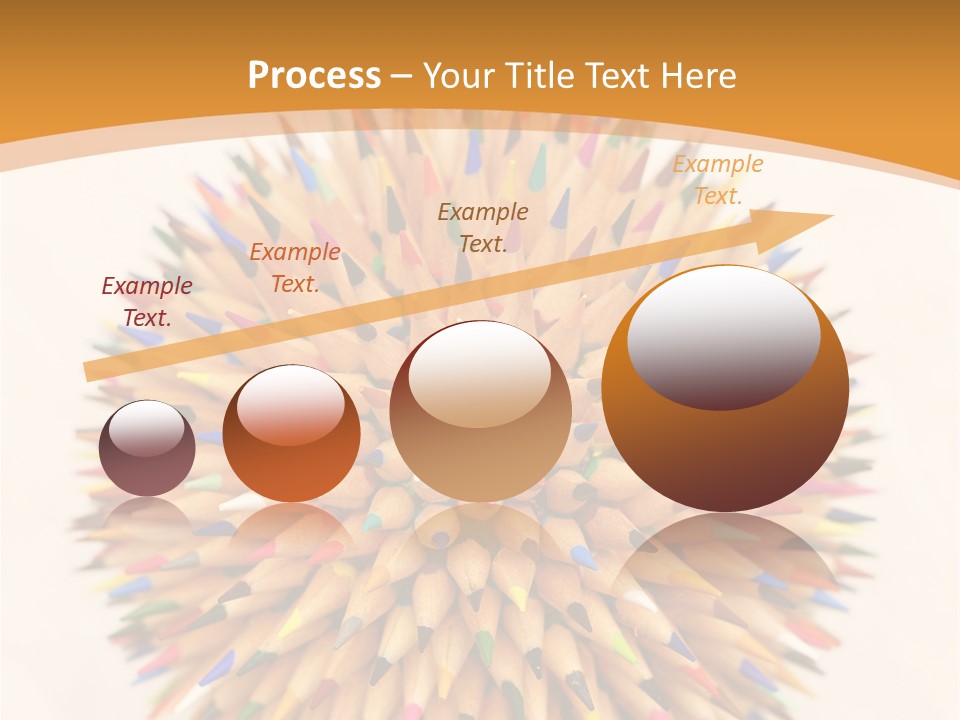 Process – Your Title Text Here

Example Text.

Example Text.

Example Text.

Example Text.